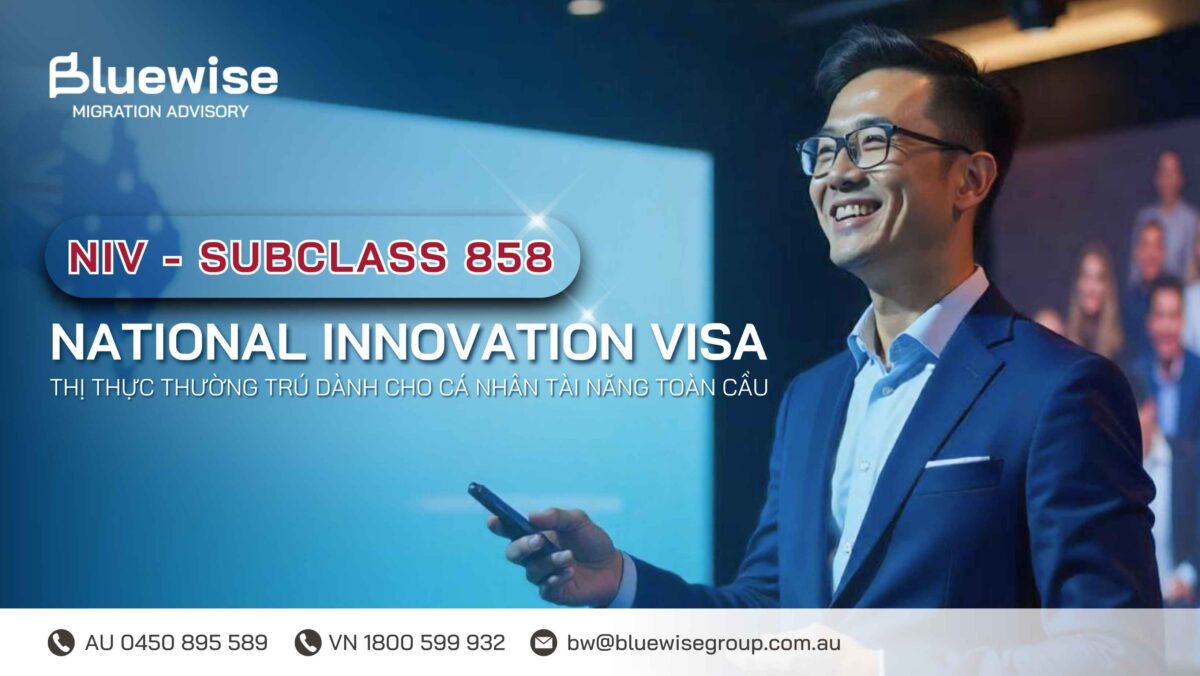 Bluewise
MIGRATION ADVISORY

NIV - SUBCLASS 858

NATIONAL INNOVATION VISA
THỊ THỰC THƯỜNG TRÚ DÀNH CHO CÁ NHÂN TÀI NĂNG TOÀN CẦU

AU 0450 895 589 VN 1800 599 932 bw@bluewisegroup.com.au